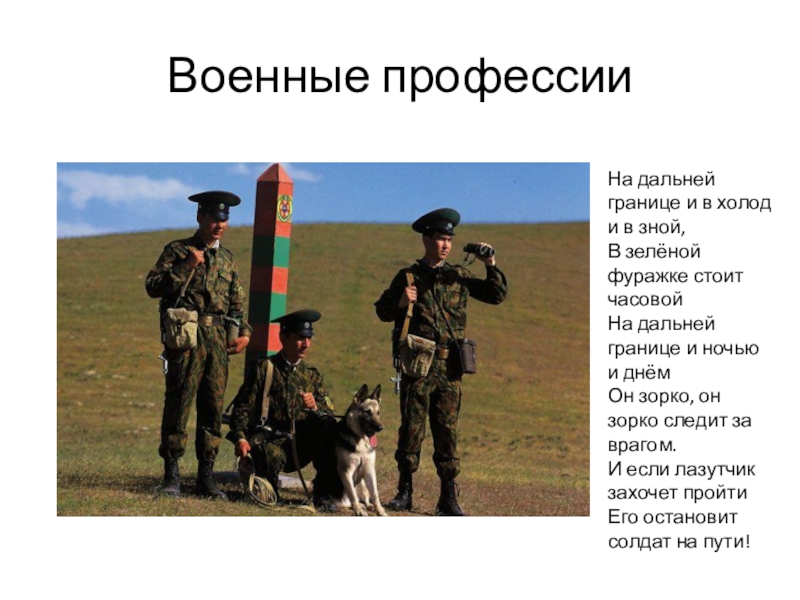 Военные профессии

На дальней границе и в холод и в зной,
В зелёной фуражке стоит часовой
На дальней границе и ночью и днём
Он зорко, он зорко следит за врагом.
И если лазутчик захочет пройти
Его остановит солдат на пути!